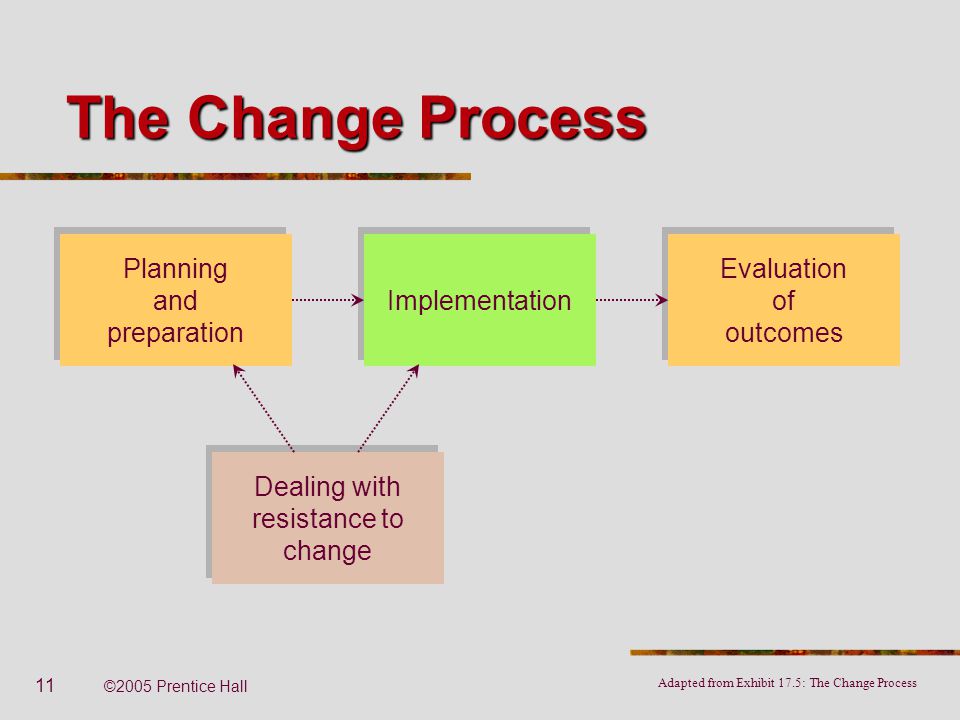 The Change Process

Planning and preparation

Implementation

Evaluation of outcomes

Dealing with resistance to change

11 ©2005 Prentice Hall

Adapted from Exhibit 17.5: The Change Process